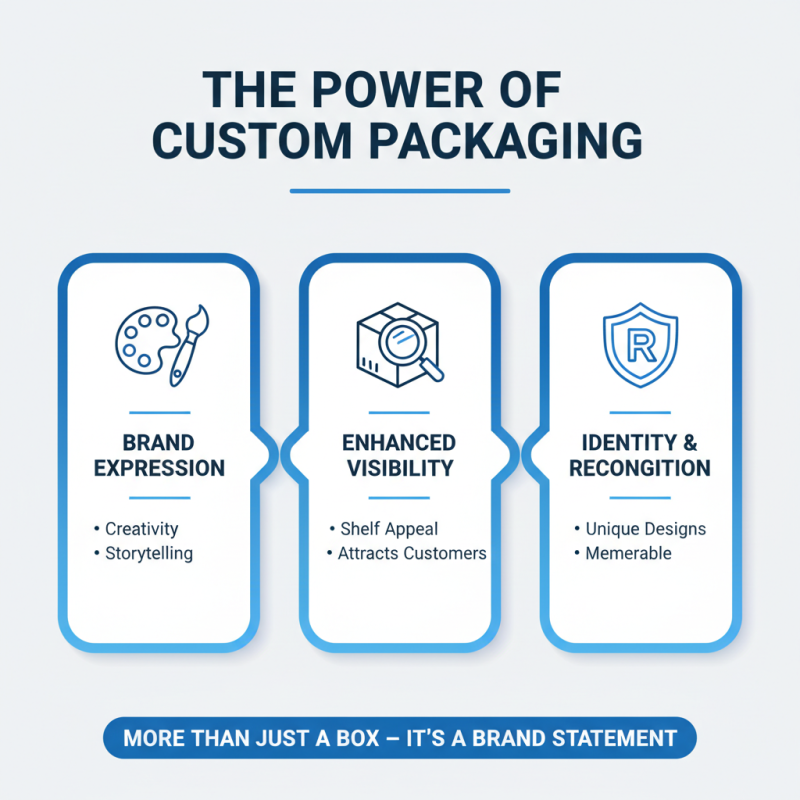 THE POWER OF CUSTOM PACKAGING

BRAND EXPRESSION

• Creativity
• Storytelling

ENHANCED VISIBILITY

• Shelf Appeal
• Attracts Customers

R

IDENTITY & RECONGITION

• Unique Designs
• Memerable

MORE THAN JUST A BOX – IT'S A BRAND STATEMENT